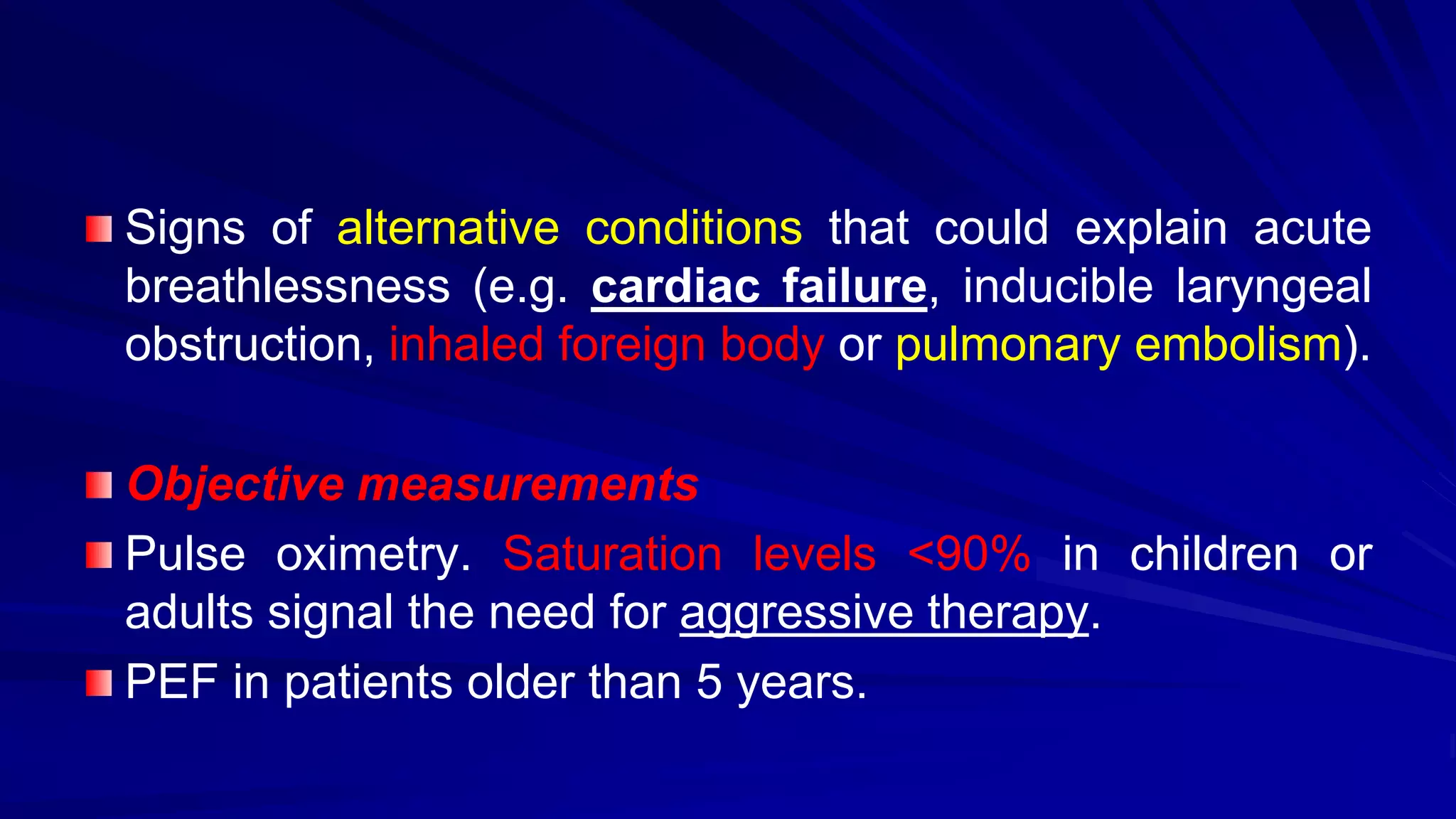 Signs of alternative conditions that could explain acute breathlessness (e.g. cardiac failure, inducible laryngeal obstruction, inhaled foreign body or pulmonary embolism).

Objective measurements

Pulse oximetry. Saturation levels <90% in children or adults signal the need for aggressive therapy.

PEF in patients older than 5 years.